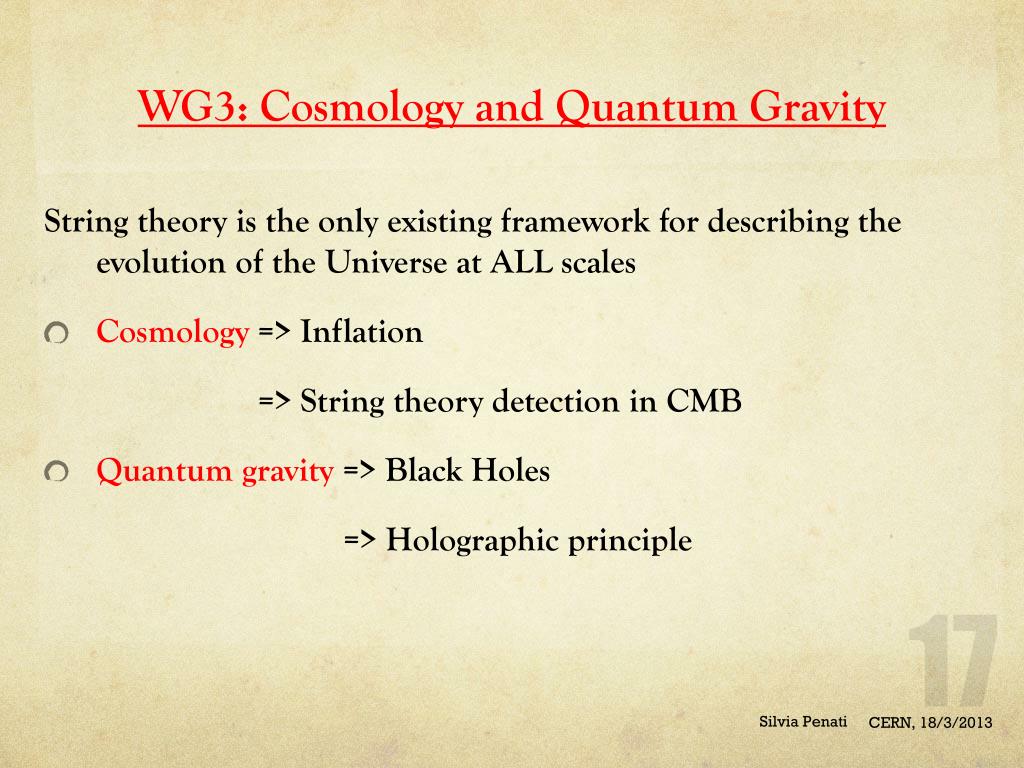 WG3: Cosmology and Quantum Gravity

String theory is the only existing framework for describing the evolution of the Universe at ALL scales

Cosmology => Inflation

=> String theory detection in CMB

Quantum gravity => Black Holes

=> Holographic principle

17

Silvia Penati CERN, 18/3/2013